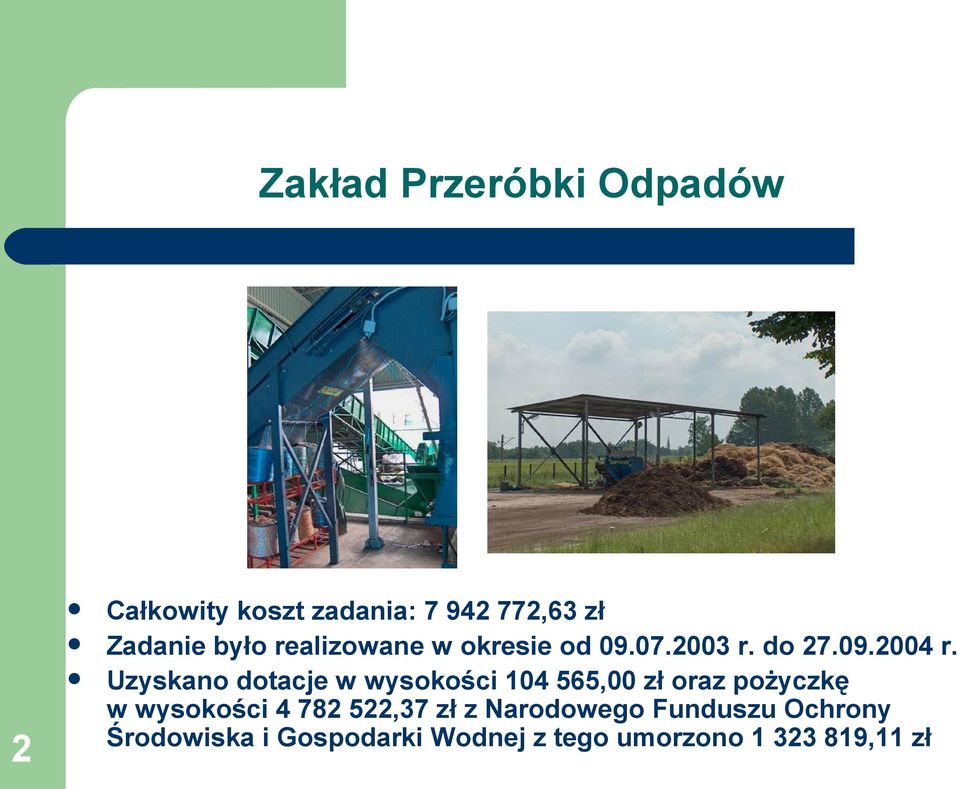 Zakład Przeróbki Odpadów

- Całkowity koszt zadania: 7 942 772,63 zł
- Zadanie było realizowane w okresie od 09.07.2003 r. do 27.09.2004 r.
- Uzyskano dotacje w wysokości 104 565,00 zł oraz pożyczkę w wysokości 4 782 522,37 zł z Narodowego Funduszu Ochrony Środowiska i Gospodarki Wodnej z tego umorzono 1 323 819,11 zł

2